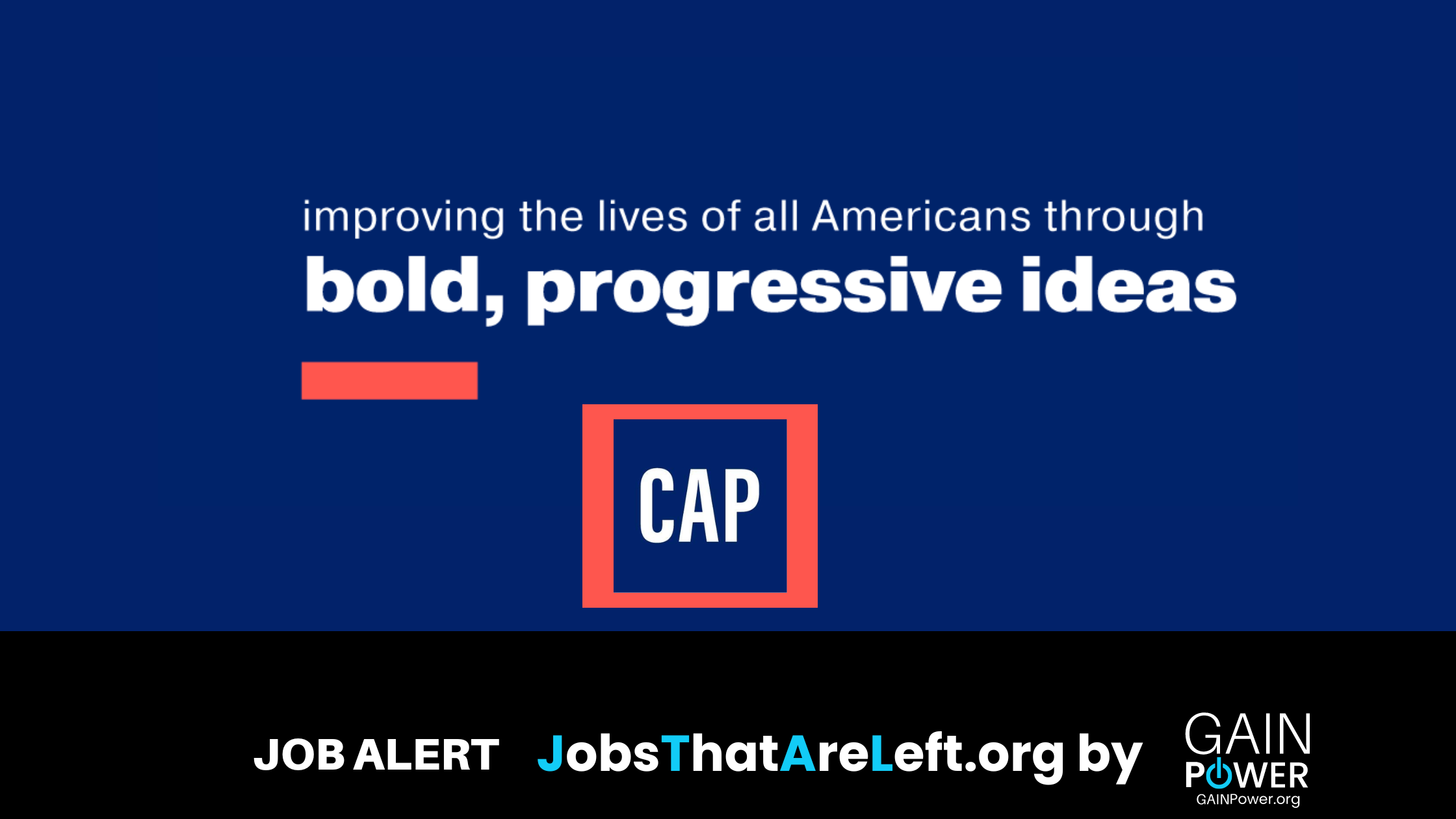 improving the lives of all Americans through
bold, progressive ideas

CAP

JOB ALERT JobsThatAreLeft.org by GAIN POWER GAINPower.org